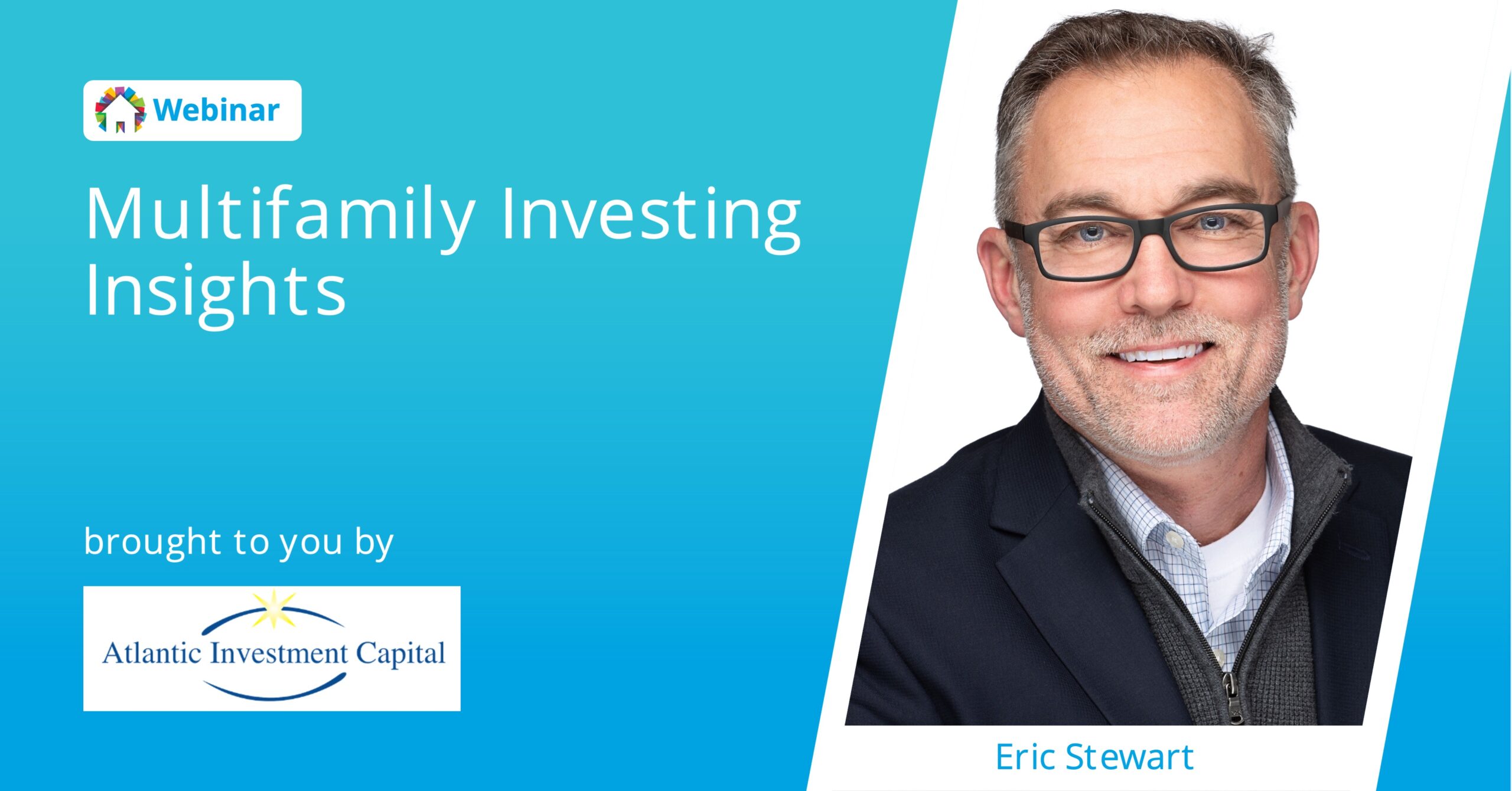 Webinar

Multifamily Investing Insights

brought to you by

Atlantic Investment Capital

Eric Stewart